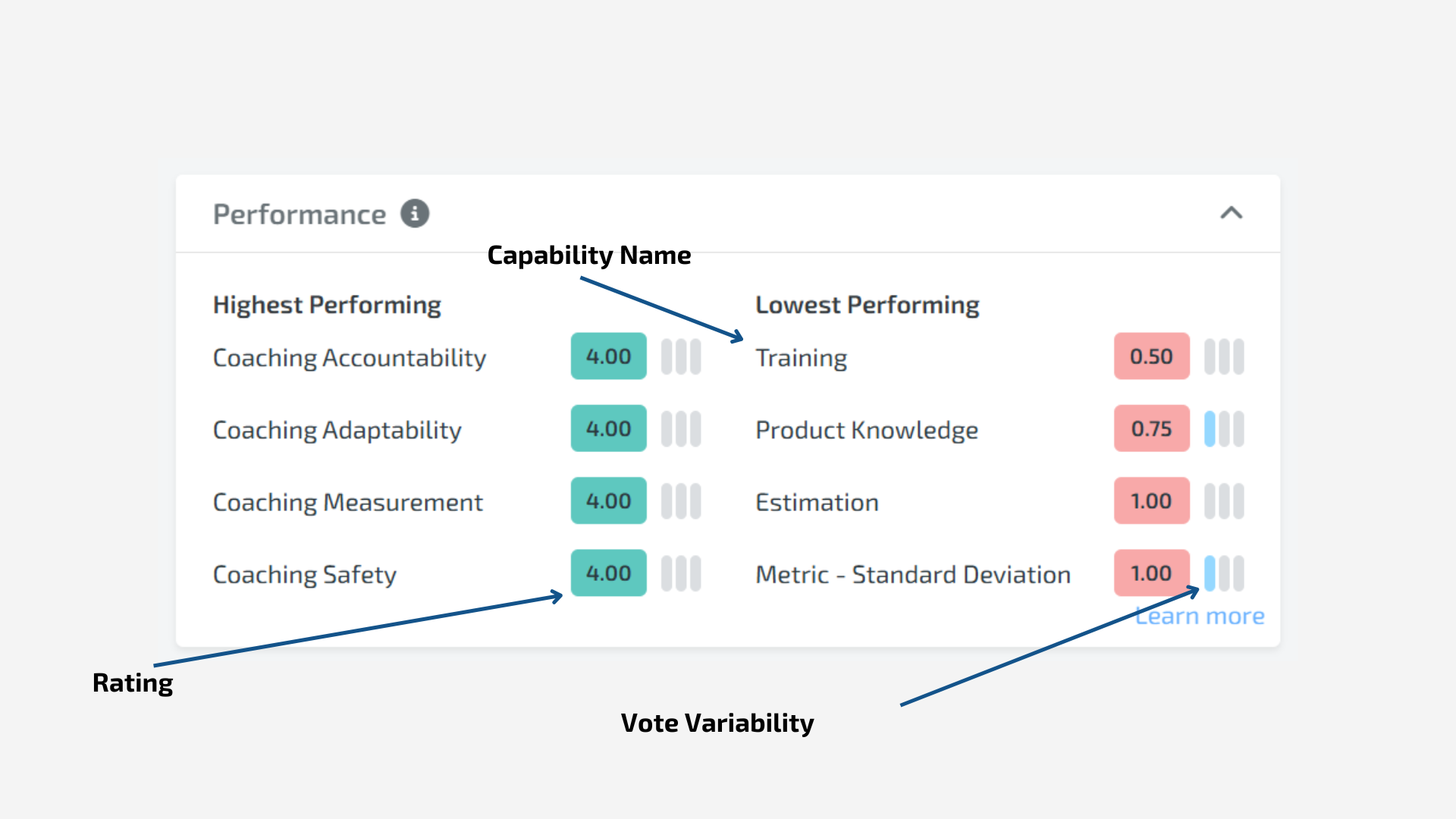 Performance

Capability Name

Highest Performing

Coaching Accountability 4.00

Coaching Adaptability 4.00

Coaching Measurement 4.00

Coaching Safety 4.00

Lowest Performing

Training 0.50

Product Knowledge 0.75

Estimation 1.00

Metric - Standard Deviation 1.00

Learn more

Rating

Vote Variability